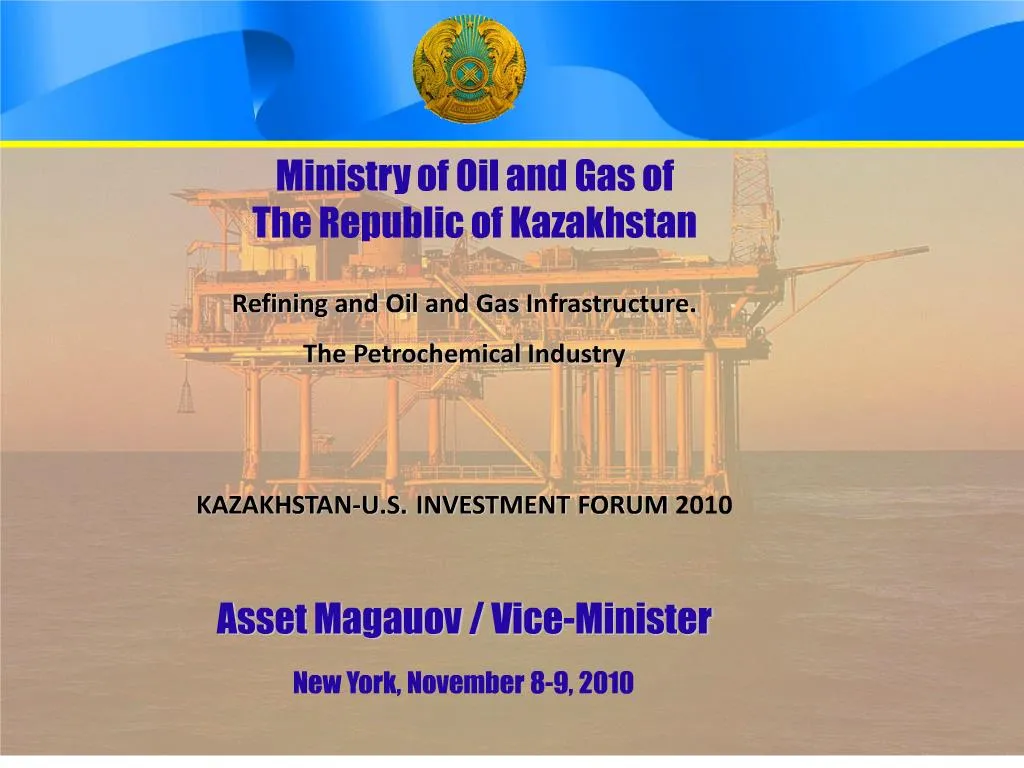 Ministry of Oil and Gas of
The Republic of Kazakhstan

Refining and Oil and Gas Infrastructure.

The Petrochemical Industry

KAZAKHSTAN-U.S. INVESTMENT FORUM 2010

Asset Magauov / Vice-Minister

New York, November 8-9, 2010